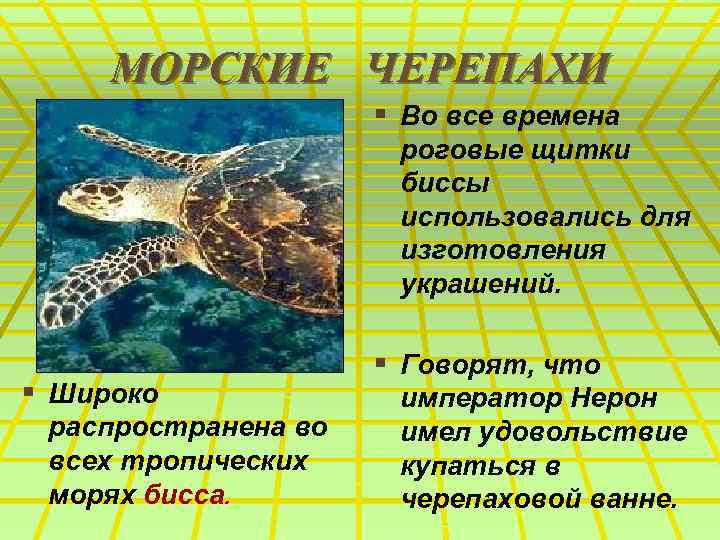 МОРСКИЕ ЧЕРЕПАХИ

▪ Широко распространена во всех тропических морях бисса.

▪ Во все времена роговые щитки биссы использовались для изготовления украшений.

▪ Говорят, что император Нерон имел удовольствие купаться в черепаховой ванне.